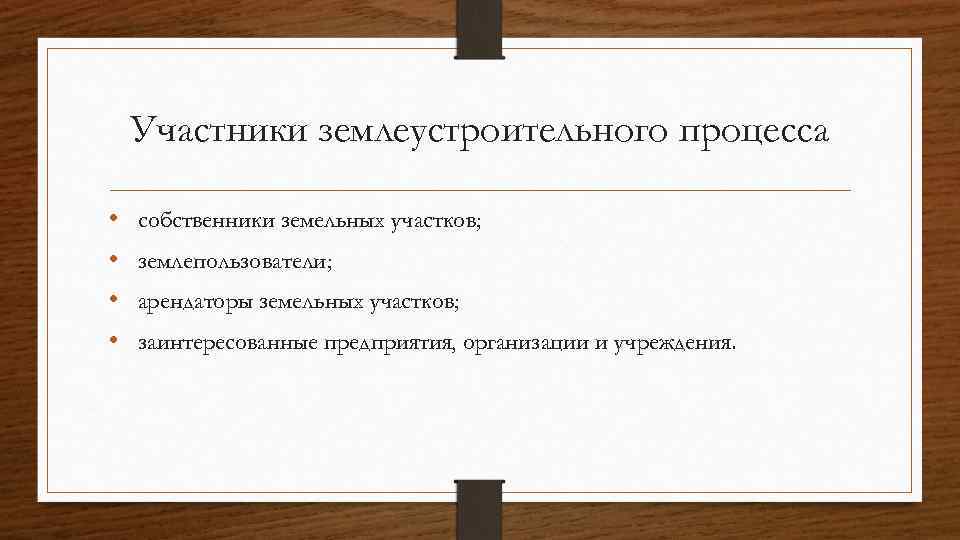 Участники землеустроительного процесса

• собственники земельных участков;
• землепользователи;
• арендаторы земельных участков;
• заинтересованные предприятия, организации и учреждения.